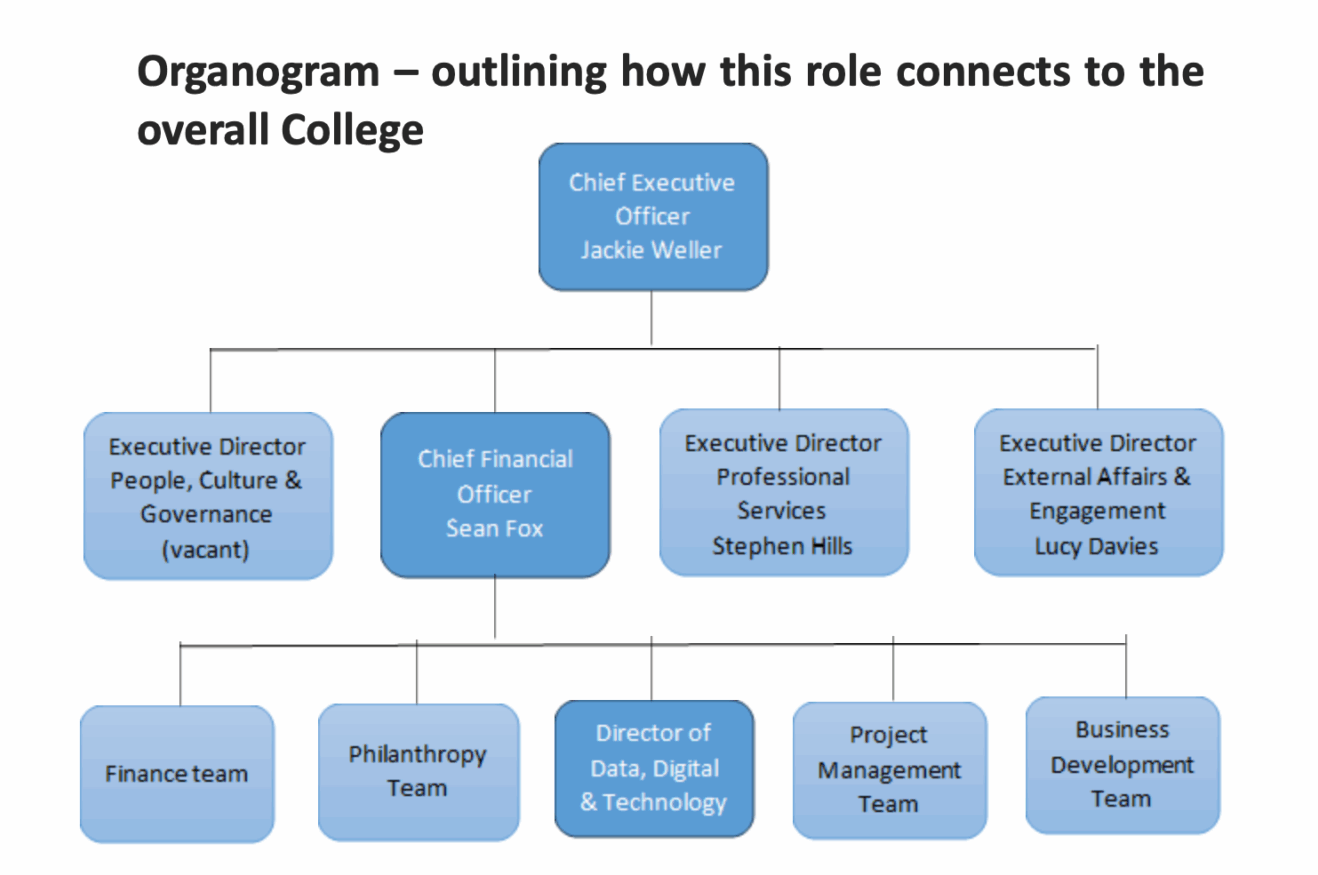 Organogram – outlining how this role connects to the overall College

Chief Executive Officer
Jackie Weller

Executive Director
People, Culture & Governance
(vacant)

Chief Financial Officer
Sean Fox

Executive Director
Professional Services
Stephen Hills

Executive Director
External Affairs & Engagement
Lucy Davies

Finance team

Philanthropy Team

Director of Data, Digital & Technology

Project Management Team

Business Development Team